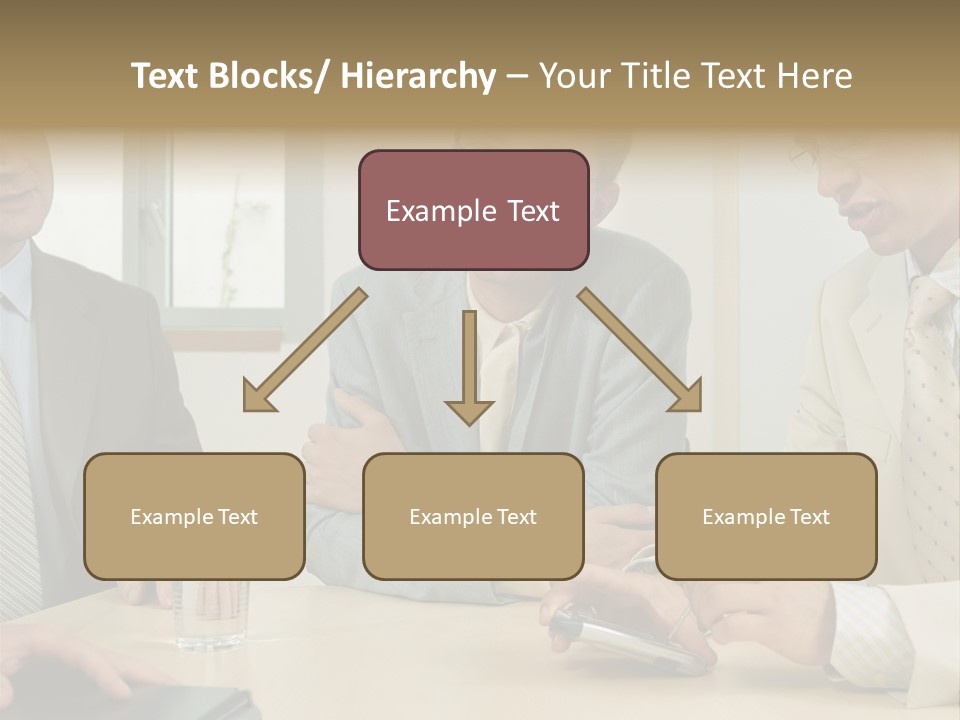 Text Blocks/ Hierarchy – Your Title Text Here

Example Text

Example Text

Example Text

Example Text